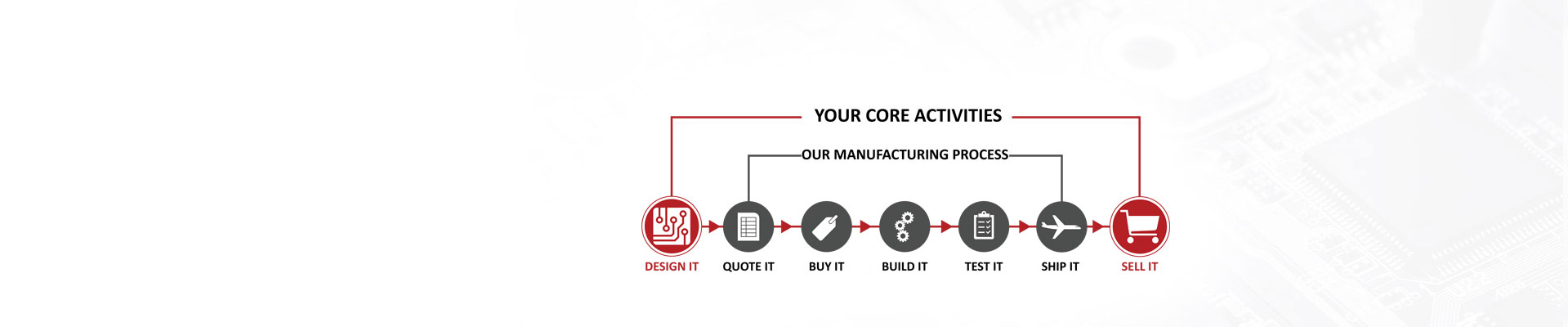 YOUR CORE ACTIVITIES

OUR MANUFACTURING PROCESS

DESIGN IT QUOTE IT BUY IT BUILD IT TEST IT SHIP IT SELL IT